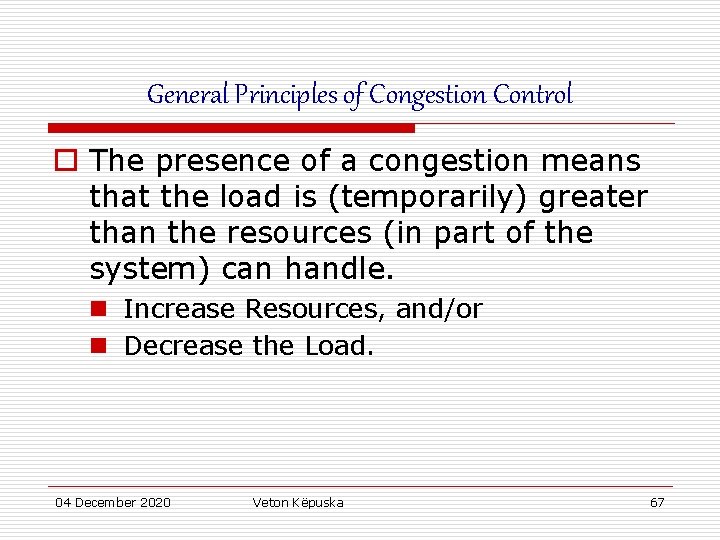 General Principles of Congestion Control

The presence of a congestion means that the load is (temporarily) greater than the resources (in part of the system) can handle.

Increase Resources, and/or

Decrease the Load.

04 December 2020

Veton Këpuska

67